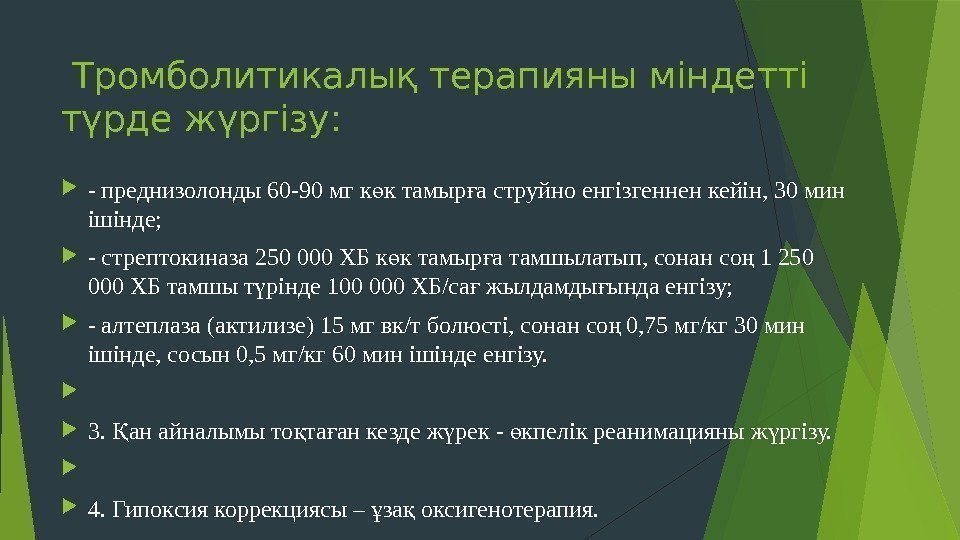 Тромболитикалық терапияны міндетті түрде жүргізу:

- преднизолонды 60-90 мг көк тамырға струйно енгізгеннен кейін, 30 мин ішінде;

- стрептокиназа 250 000 ХБ көк тамырға тамшылатып, сонан соң 1 250 000 ХБ тамшы түрінде 100 000 ХБ/сағ жылдамдығында енгізу;

- алтеплаза (актилизе) 15 мг вк/т болюсті, сонан соң 0,75 мг/кг 30 мин ішінде, сосын 0,5 мг/кг 60 мин ішінде енгізу.

3. Қан айналымы тоқтаған кезде жүрек - өкпелік реанимацияны жүргізу.

4. Гипоксия коррекциясы – ұзақ оксигенотерапия.